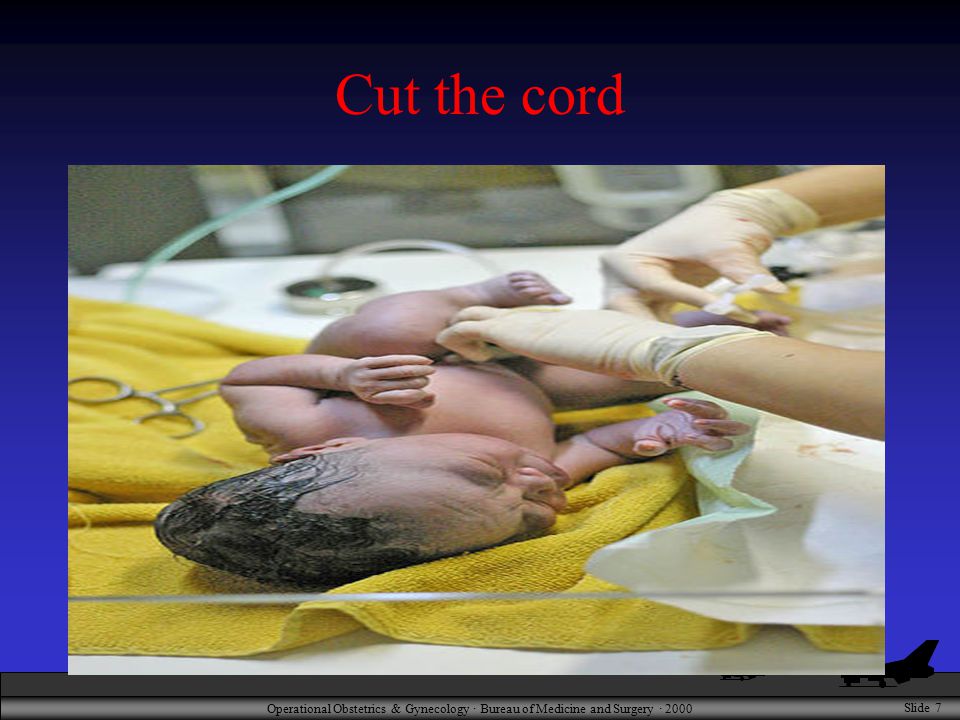 Cut the cord

Operational Obstetrics & Gynecology · Bureau of Medicine and Surgery · 2000

Slide 7